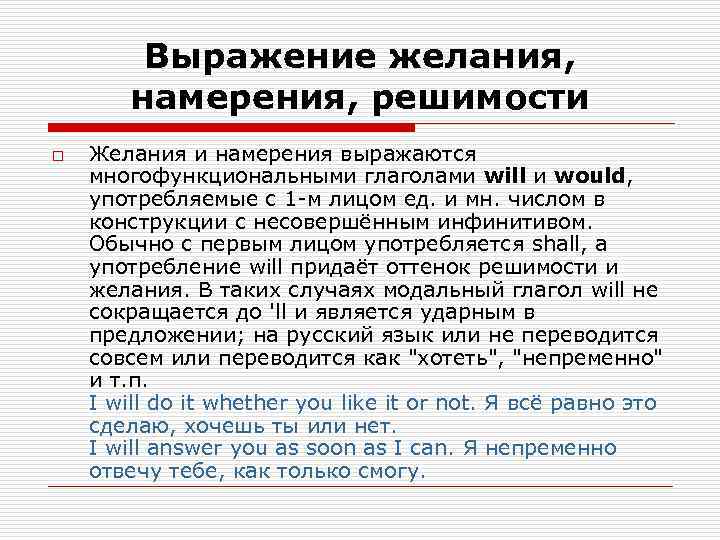 Выражение желания, намерения, решимости

Желания и намерения выражаются многофункциональными глаголами will и would, употребляемые с 1-м лицом ед. и мн. числом в конструкции с несовершённым инфинитивом. Обычно с первым лицом употребляется shall, а употребление will придаёт оттенок решимости и желания. В таких случаях модальный глагол will не сокращается до 'll и является ударным в предложении; на русский язык или не переводится совсем или переводится как "хотеть", "непременно" и т.п.
I will do it whether you like it or not. Я всё равно это сделаю, хочешь ты или нет.
I will answer you as soon as I can. Я непременно отвечу тебе, как только смогу.